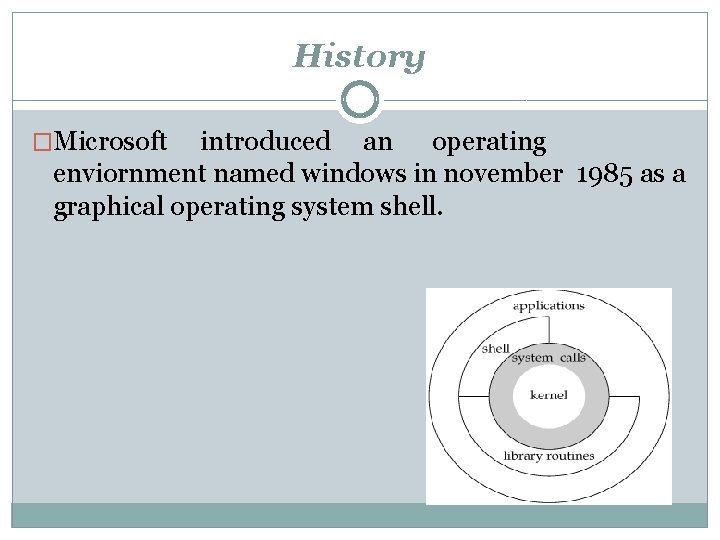 History

□Microsoft introduced an operating enviornment named windows in november 1985 as a graphical operating system shell.

applications
shell
system calls
kernel
library routines